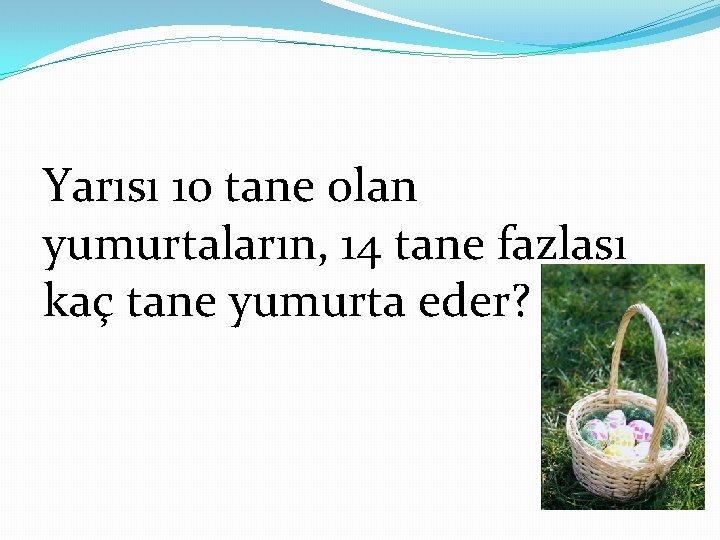 Yarısı 10 tane olan yumurtaların, 14 tane fazlası kaç tane yumurta eder?